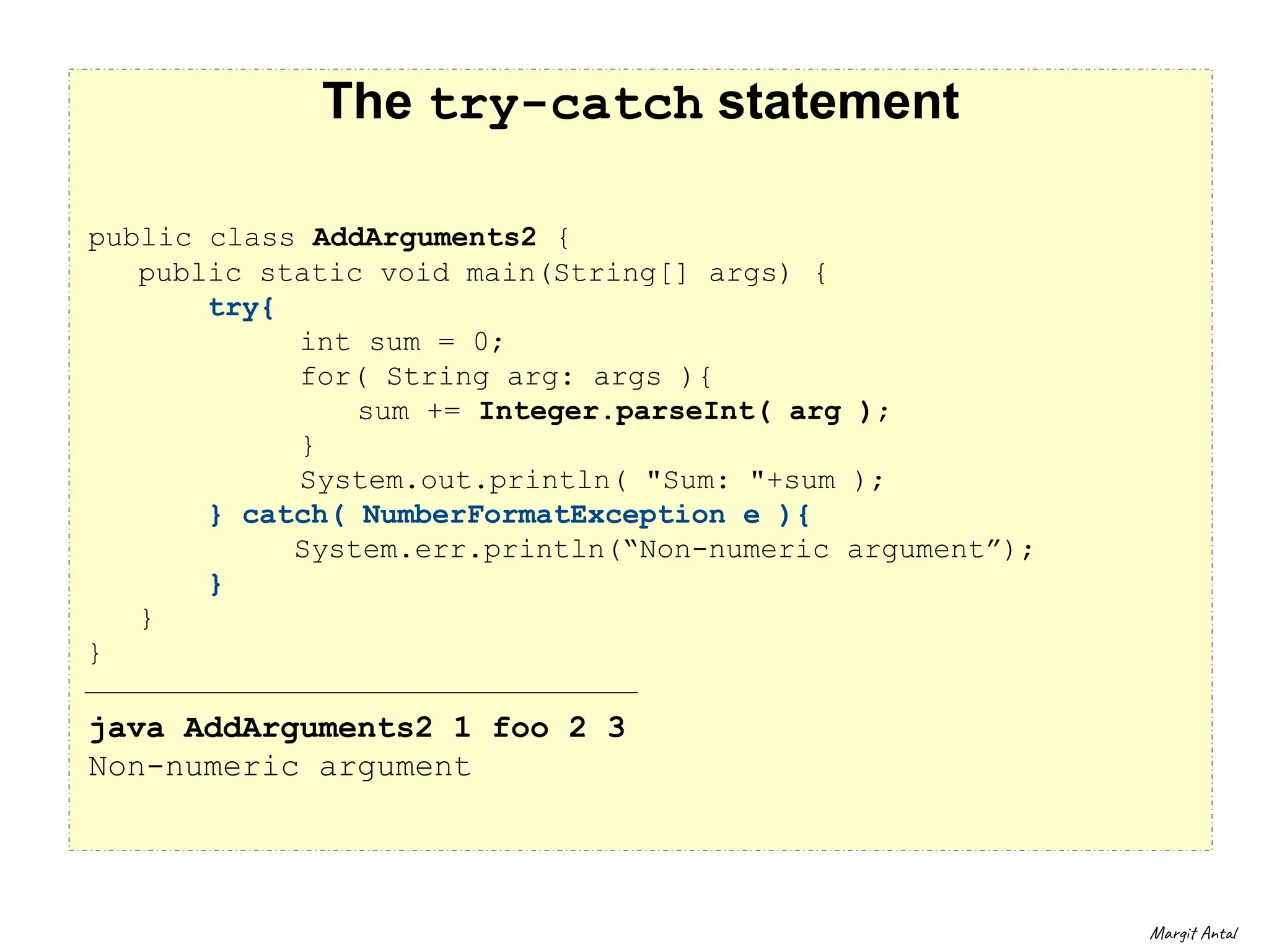 The try-catch statement

public class AddArguments2 {
   public static void main(String[] args) {
       try{
            int sum = 0;
            for( String arg: args ){
                sum += Integer.parseInt( arg );
            }
            System.out.println( "Sum: "+sum );
       } catch( NumberFormatException e ){
            System.err.println(“Non-numeric argument”);
       }
   }
}

java AddArguments2 1 foo 2 3
Non-numeric argument

Margit Antal